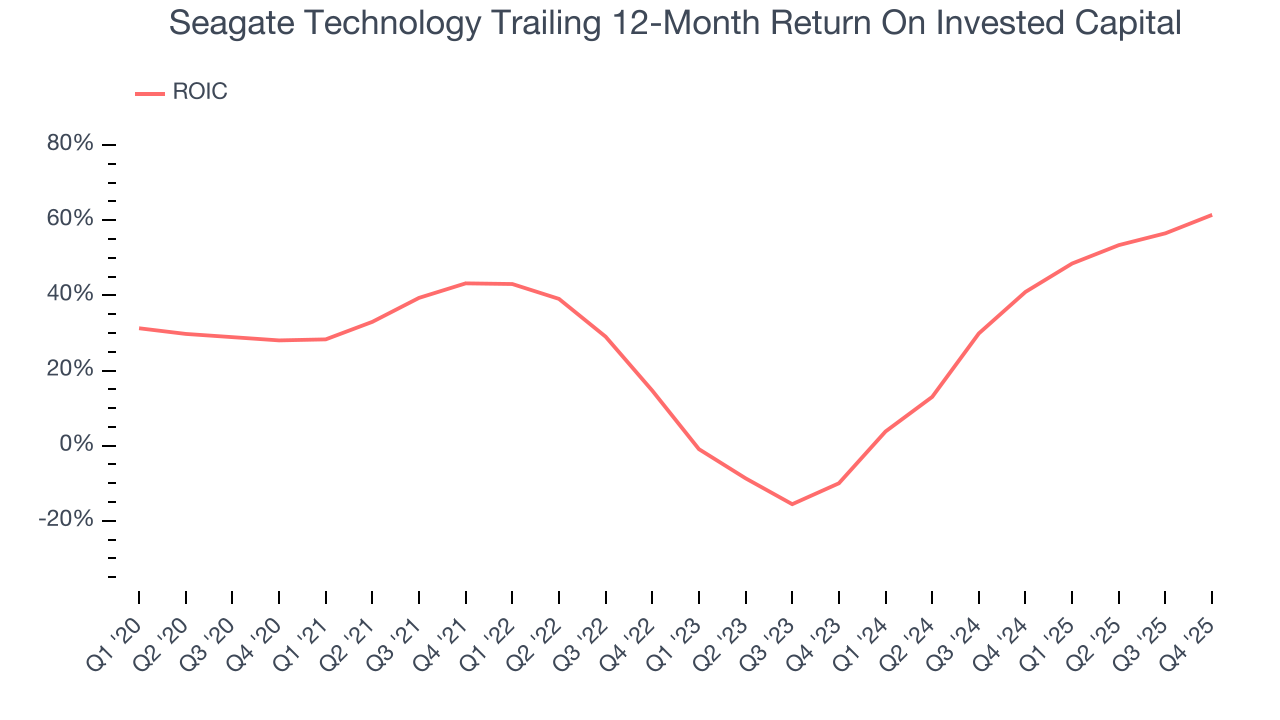 Seagate Technology Trailing 12-Month Return On Invested Capital

ROIC

80%
60%
40%
20%
0%
-20%

Q1 '20
Q2 '20
Q3 '20
Q4 '20
Q1 '21
Q2 '21
Q3 '21
Q4 '21
Q1 '22
Q2 '22
Q3 '22
Q4 '22
Q1 '23
Q2 '23
Q3 '23
Q4 '23
Q1 '24
Q2 '24
Q3 '24
Q4 '24
Q1 '25
Q2 '25
Q3 '25
Q4 '25